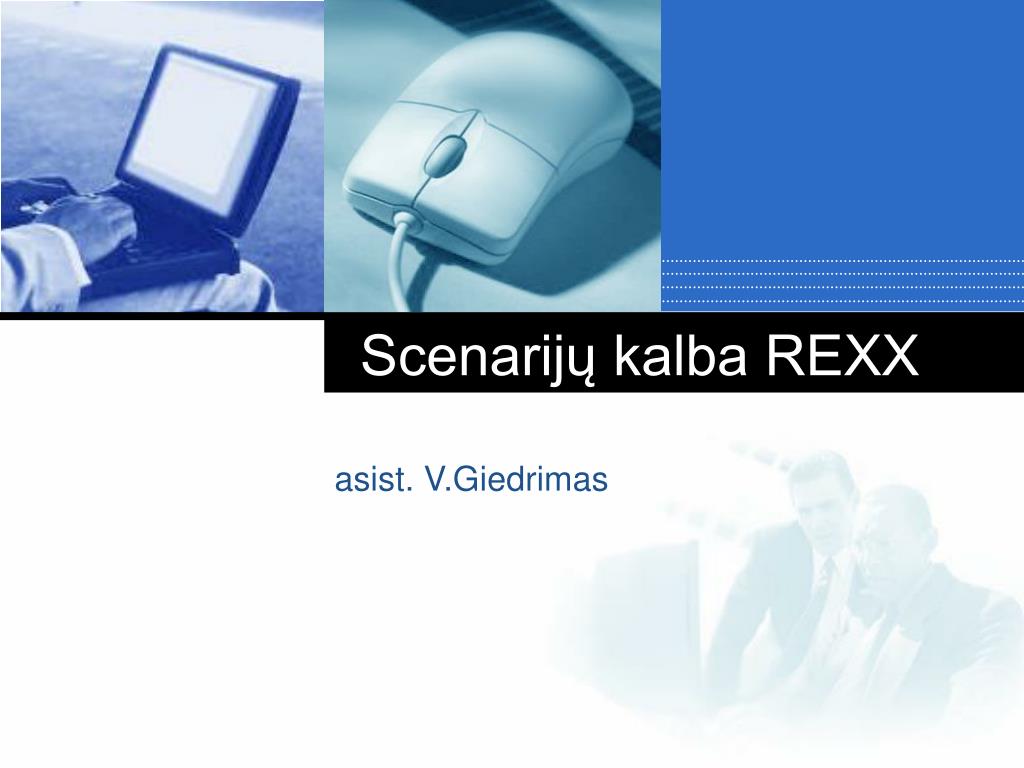 Scenarijų kalba REXX

asist. V.Giedrimas